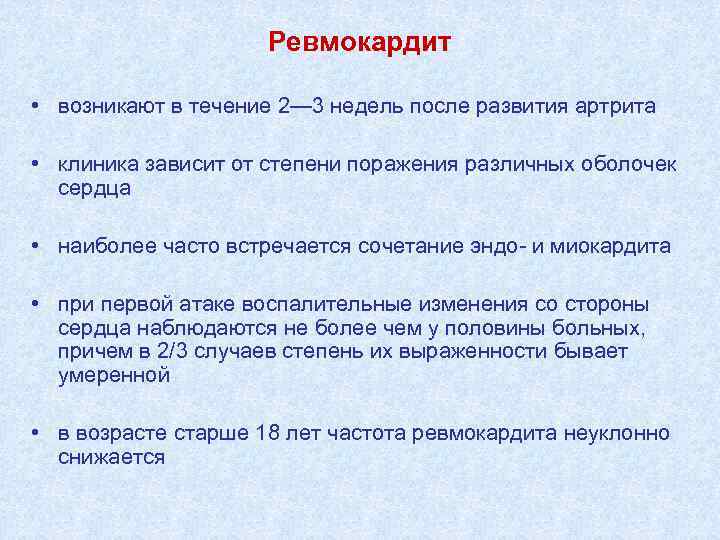 Ревмокардит

• возникают в течение 2—3 недель после развития артрита

• клиника зависит от степени поражения различных оболочек сердца

• наиболее часто встречается сочетание эндо- и миокардита

• при первой атаке воспалительные изменения со стороны сердца наблюдаются не более чем у половины больных, причем в 2/3 случаев степень их выраженности бывает умеренной

• в возрасте старше 18 лет частота ревмокардита неуклонно снижается